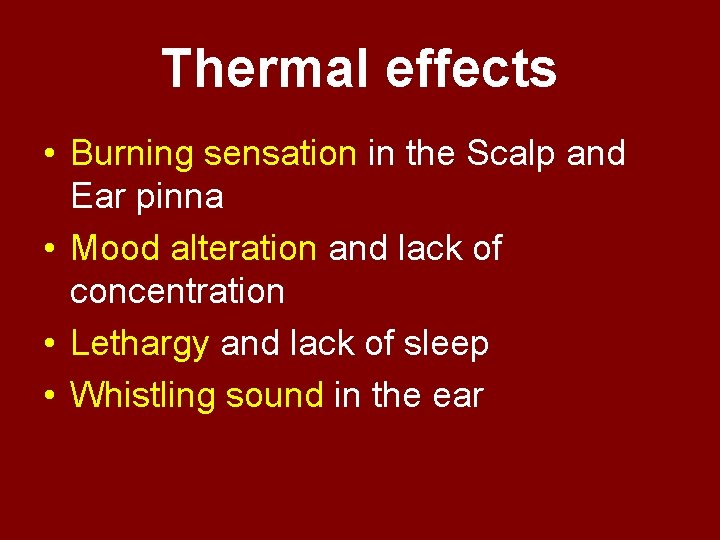 Thermal effects

• Burning sensation in the Scalp and Ear pinna
• Mood alteration and lack of concentration
• Lethargy and lack of sleep
• Whistling sound in the ear